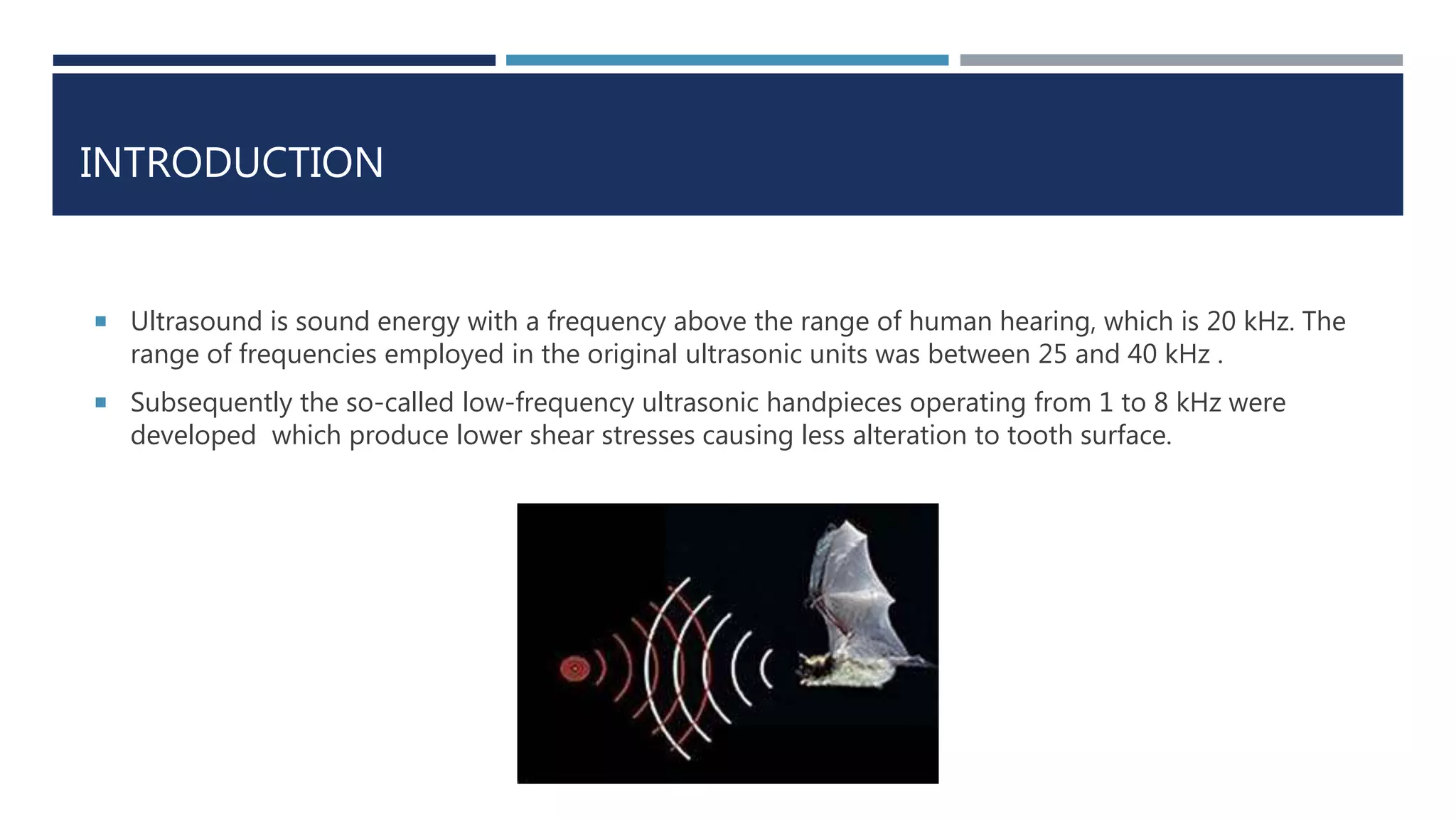 INTRODUCTION

▪ Ultrasound is sound energy with a frequency above the range of human hearing, which is 20 kHz. The range of frequencies employed in the original ultrasonic units was between 25 and 40 kHz .

▪ Subsequently the so-called low-frequency ultrasonic handpieces operating from 1 to 8 kHz were developed which produce lower shear stresses causing less alteration to tooth surface.